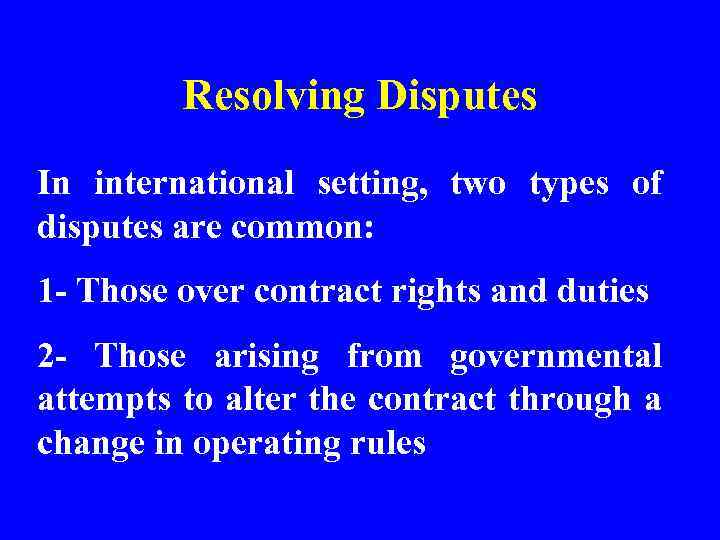 Resolving Disputes

In international setting, two types of disputes are common:

1- Those over contract rights and duties

2- Those arising from governmental attempts to alter the contract through a change in operating rules